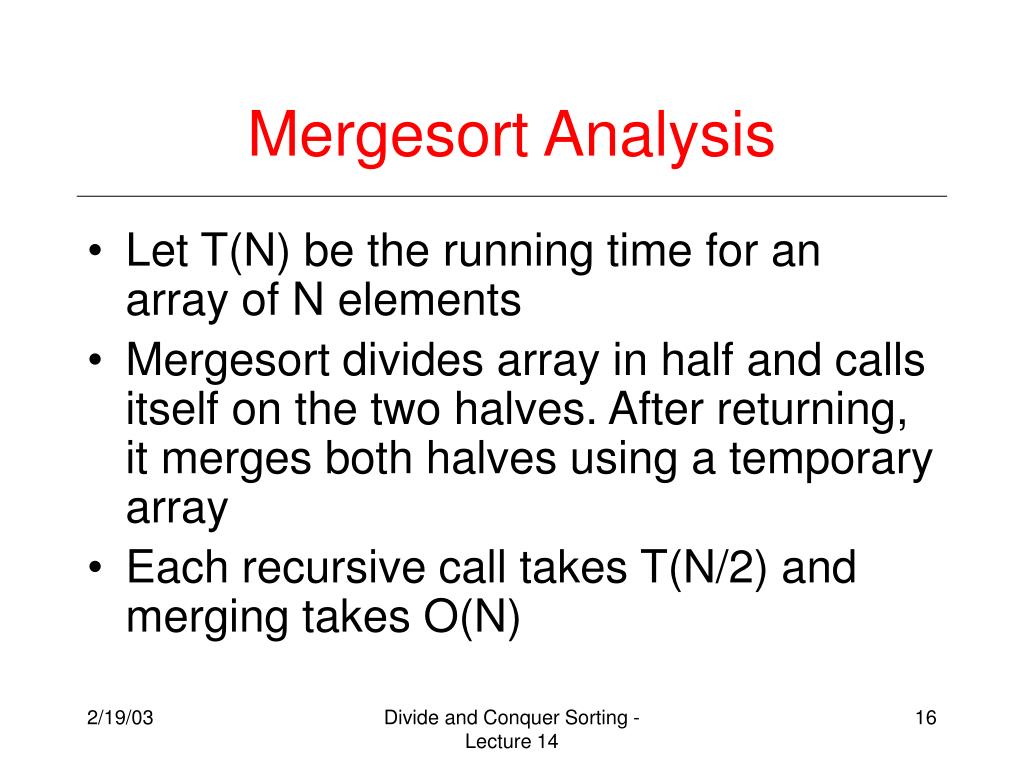 Mergesort Analysis

• Let T(N) be the running time for an array of N elements
• Mergesort divides array in half and calls itself on the two halves. After returning, it merges both halves using a temporary array
• Each recursive call takes T(N/2) and merging takes O(N)

2/19/03

Divide and Conquer Sorting - Lecture 14

16